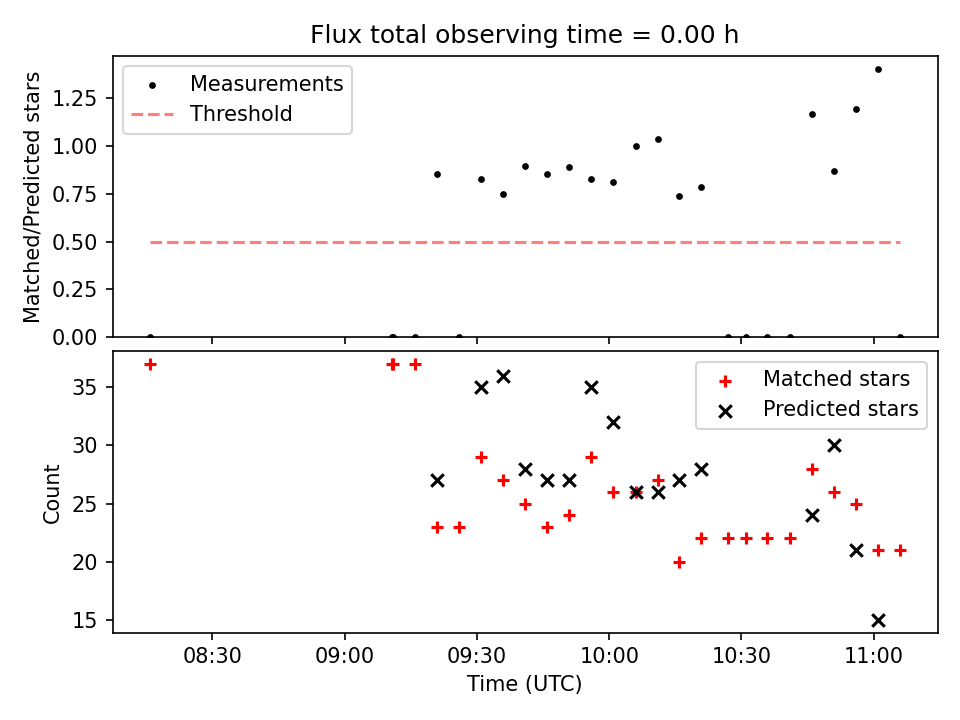 Flux total observing time = 0.00 h

Measurements
Threshold

Matched/Predicted stars

1.25
1.00
0.75
0.50
0.25
0.00

Matched stars
Predicted stars

Count

35
30
25
20
15

08:30
09:00
09:30
10:00
10:30
11:00

Time (UTC)